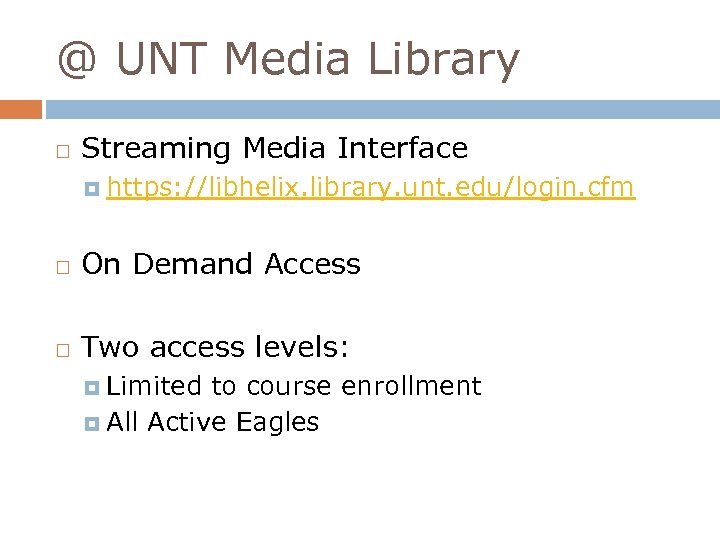 @ UNT Media Library

Streaming Media Interface
https://libhelix.library.unt.edu/login.cfm

On Demand Access

Two access levels:
Limited to course enrollment
All Active Eagles